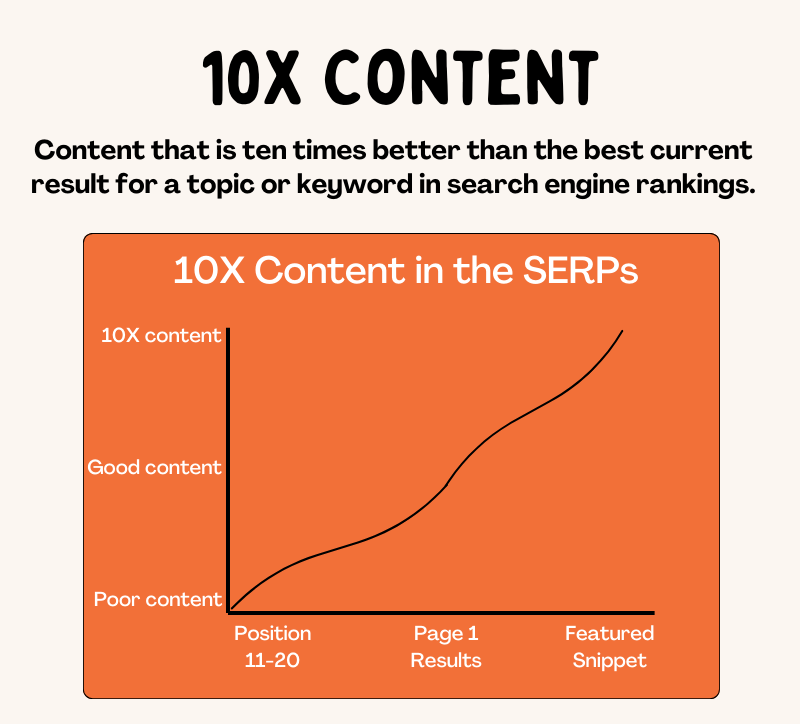 10X CONTENT

Content that is ten times better than the best current result for a topic or keyword in search engine rankings.

10X Content in the SERPs

10X content

Good content

Poor content

Position 11-20

Page 1 Results

Featured Snippet